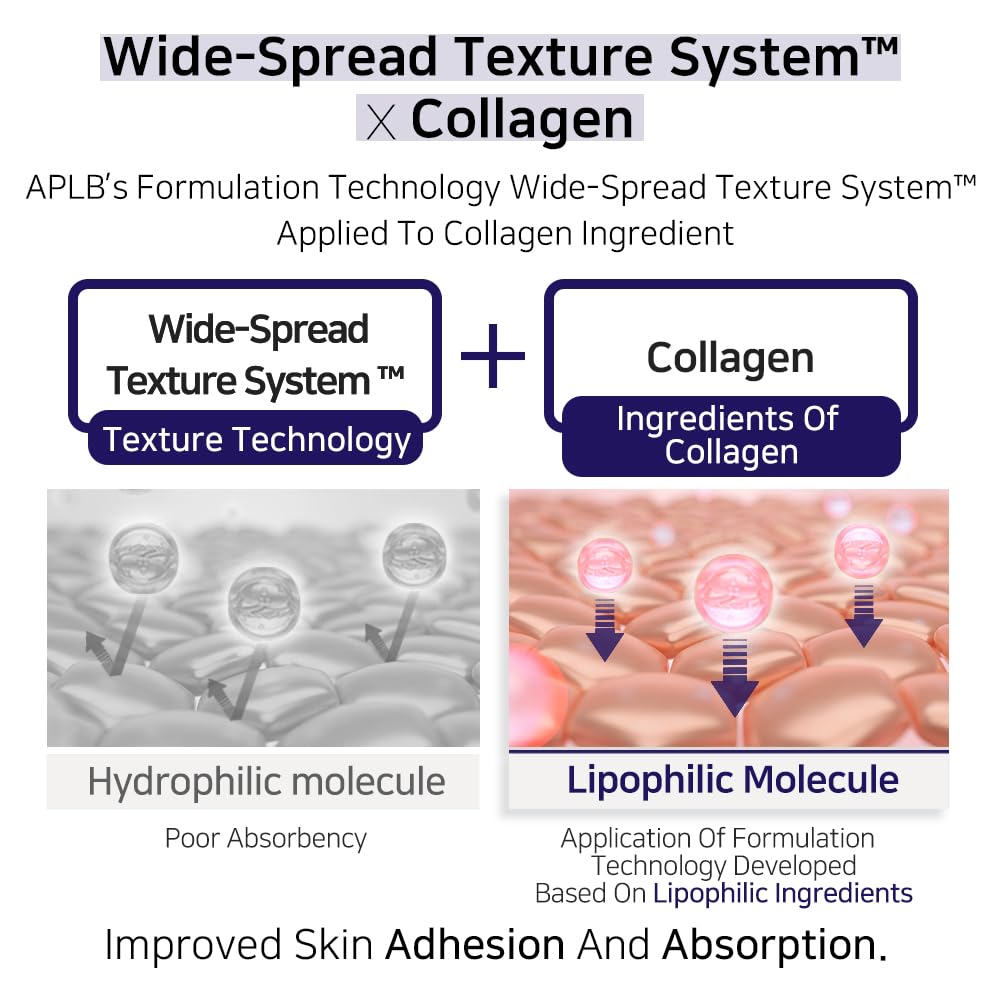 Wide-Spread Texture System™
X Collagen

APLB's Formulation Technology Wide-Spread Texture System™ Applied To Collagen Ingredient

Wide-Spread Texture System ™
Texture Technology

+

Collagen
Ingredients Of Collagen

Hydrophilic molecule

Poor Absorbency

Lipophilic Molecule

Application Of Formulation Technology Developed Based On Lipophilic Ingredients

Improved Skin Adhesion And Absorption.